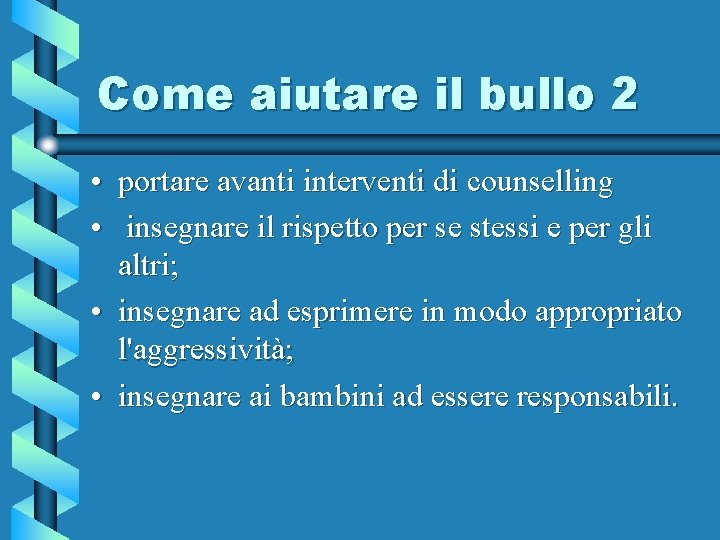 Come aiutare il bullo 2

• portare avanti interventi di counselling
• insegnare il rispetto per se stessi e per gli altri;
• insegnare ad esprimere in modo appropriato l'aggressività;
• insegnare ai bambini ad essere responsabili.